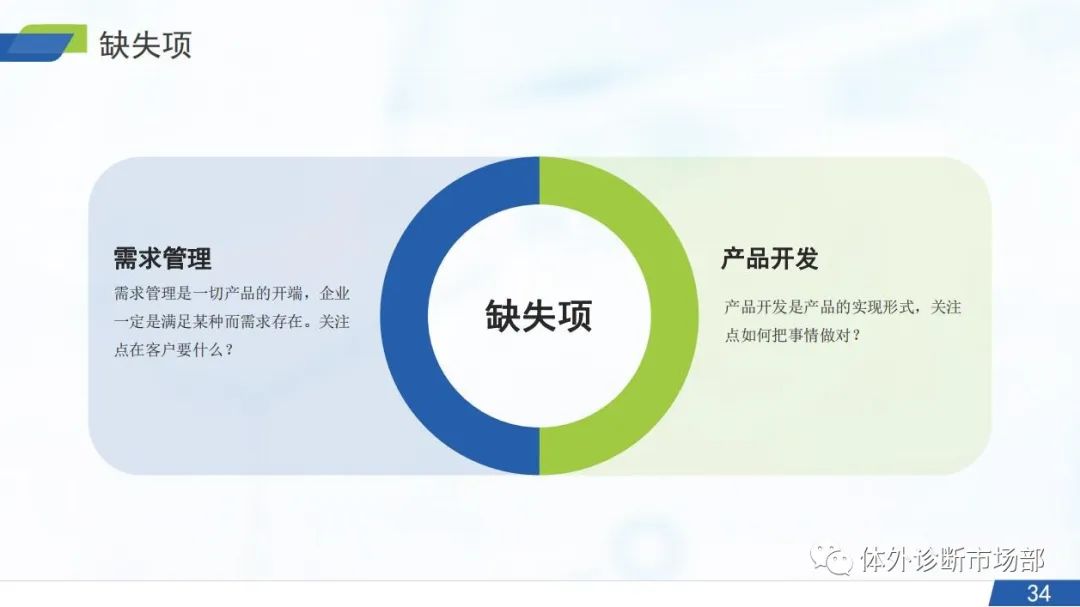 缺失项

需求管理

需求管理是一切产品的开端，企业一定是满足某种而需求存在。关注点在客户要什么？

缺失项

产品开发

产品开发是产品的实现形式，关注点如何把事情做对？

体外诊断市场部

34